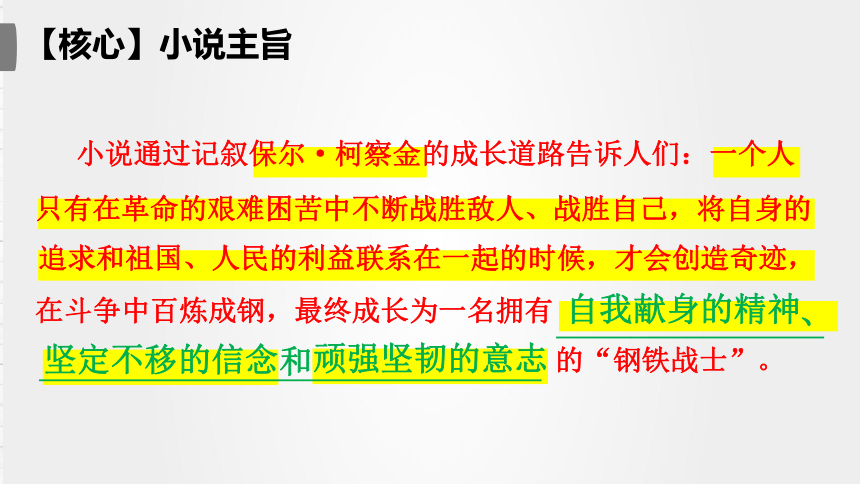 【核心】小说主旨

小说通过记叙保尔·柯察金的成长道路告诉人们：一个人只有在革命的艰难困苦中不断战胜敌人、战胜自己，将自身的追求和祖国、人民的利益联系在一起的时候，才会创造奇迹，在斗争中百炼成钢，最终成长为一名拥有自我献身的精神、坚定不移的信念和顽强坚韧的意志的“钢铁战士”。